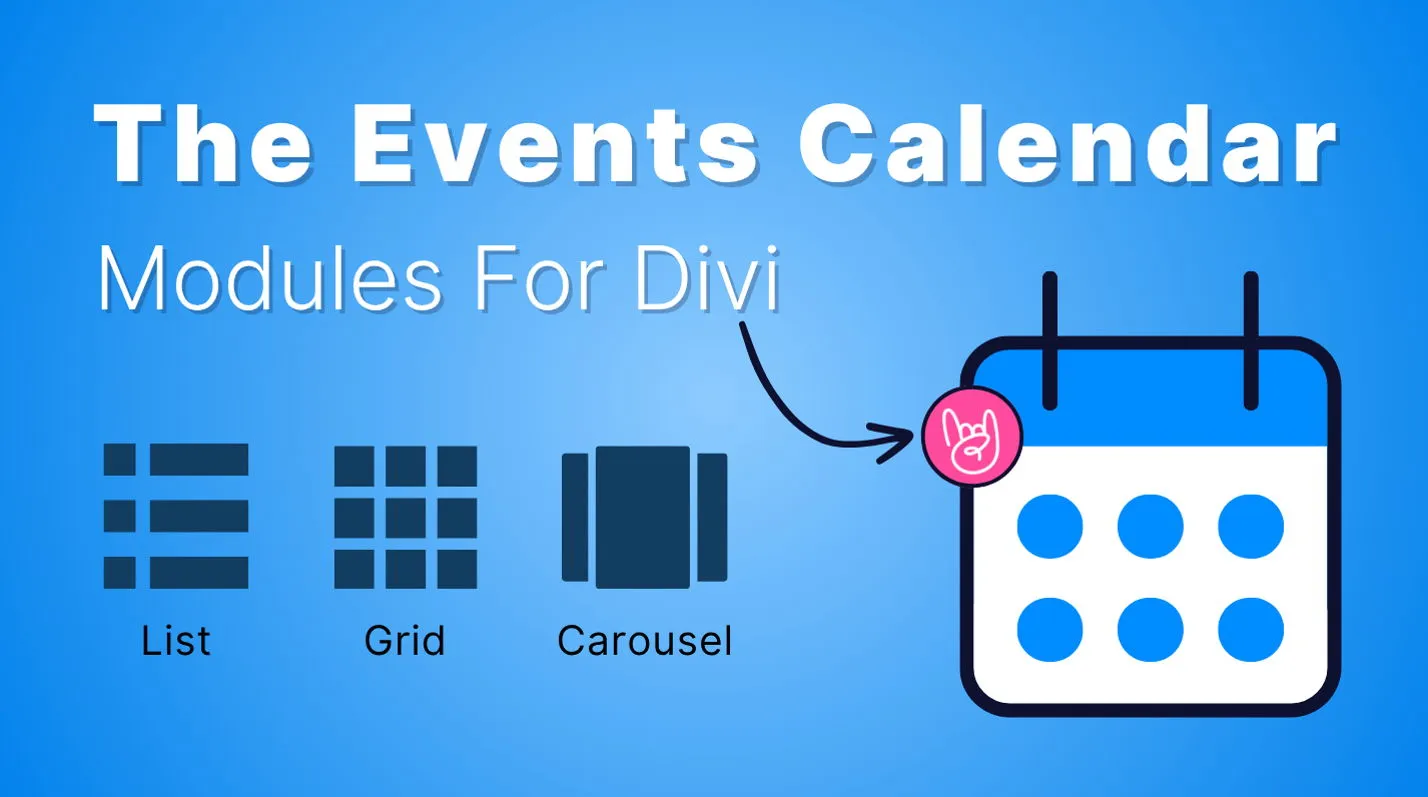 The Events Calendar
Modules For Divi

List

Grid

Carousel